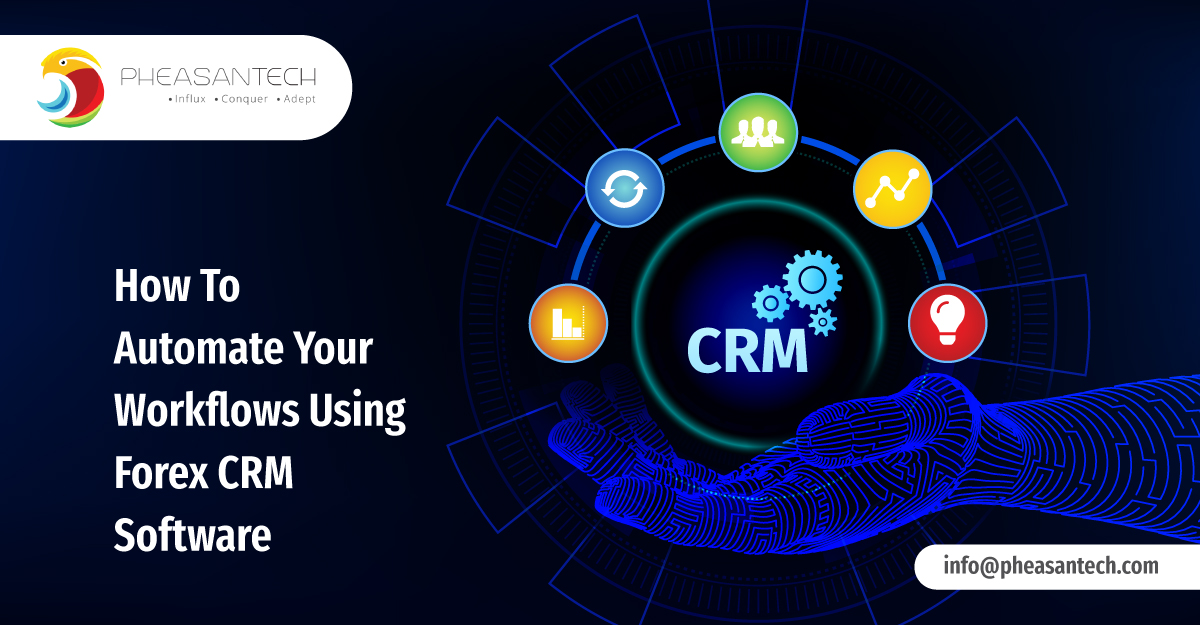 PHEASANTECH
• Influx • Conquer • Adept

How To Automate Your Workflows Using Forex CRM Software

CRM

info@pheasantech.com